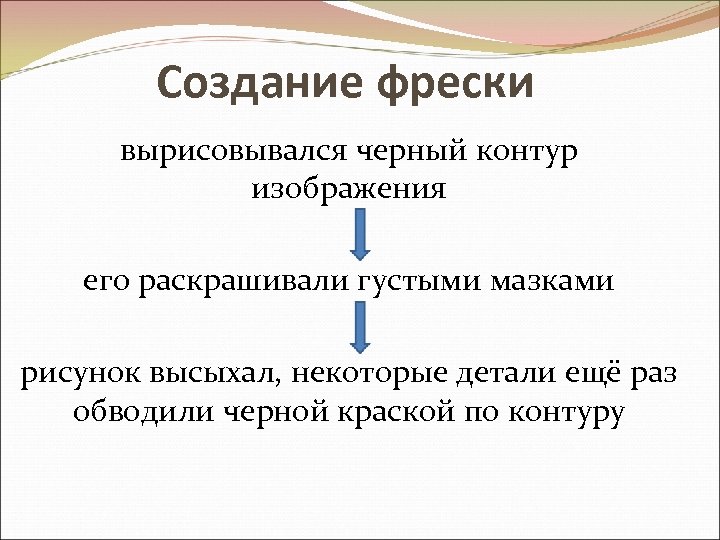 Создание фрески

вырисовывался черный контур изображения

его раскрашивали густыми мазками

рисунок высыхал, некоторые детали ещё раз обводили черной краской по контуру